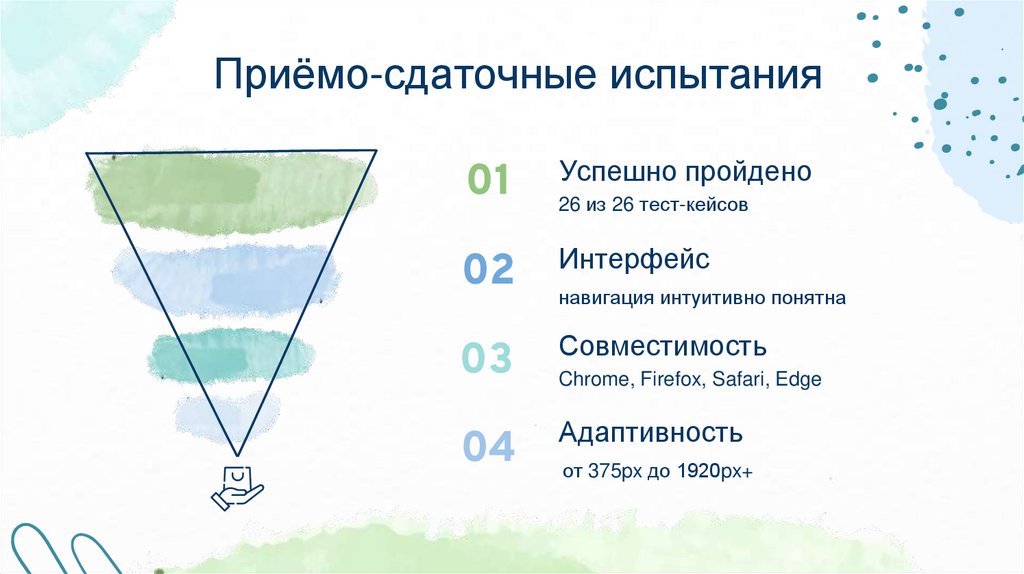 Приёмо-сдаточные испытания

01 Успешно пройдено
26 из 26 тест-кейсов

02 Интерфейс
навигация интуитивно понятна

03 Совместимость
Chrome, Firefox, Safari, Edge

04 Адаптивность
от 375px до 1920px+